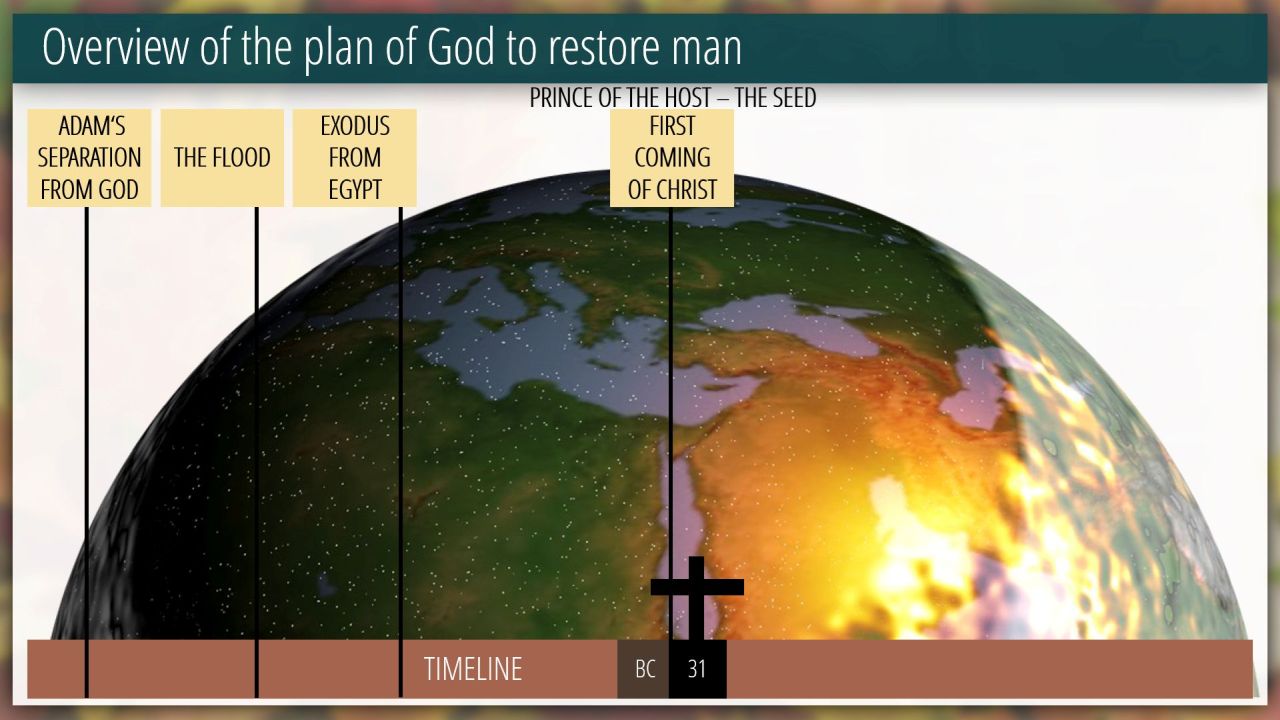 Overview of the plan of God to restore man

PRINCE OF THE HOST – THE SEED

ADAM'S SEPARATION FROM GOD

THE FLOOD

EXODUS FROM EGYPT

FIRST COMING OF CHRIST

TIMELINE

BC

31